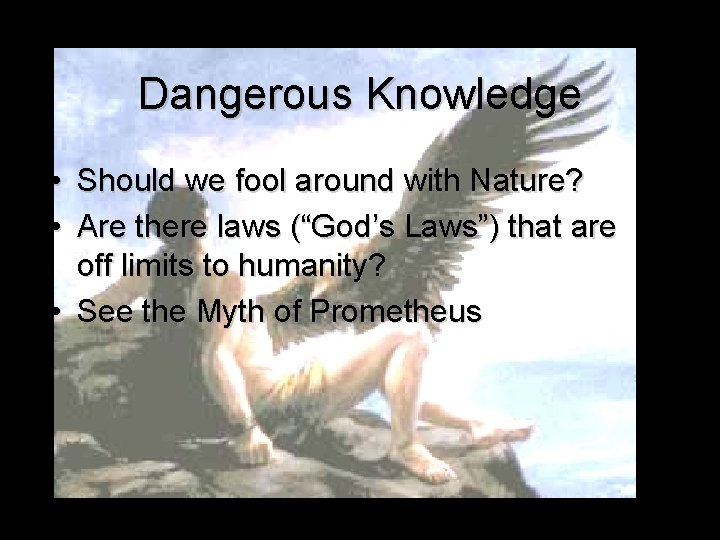 Dangerous Knowledge

• Should we fool around with Nature?
• Are there laws (“God’s Laws”) that are off limits to humanity?
• See the Myth of Prometheus